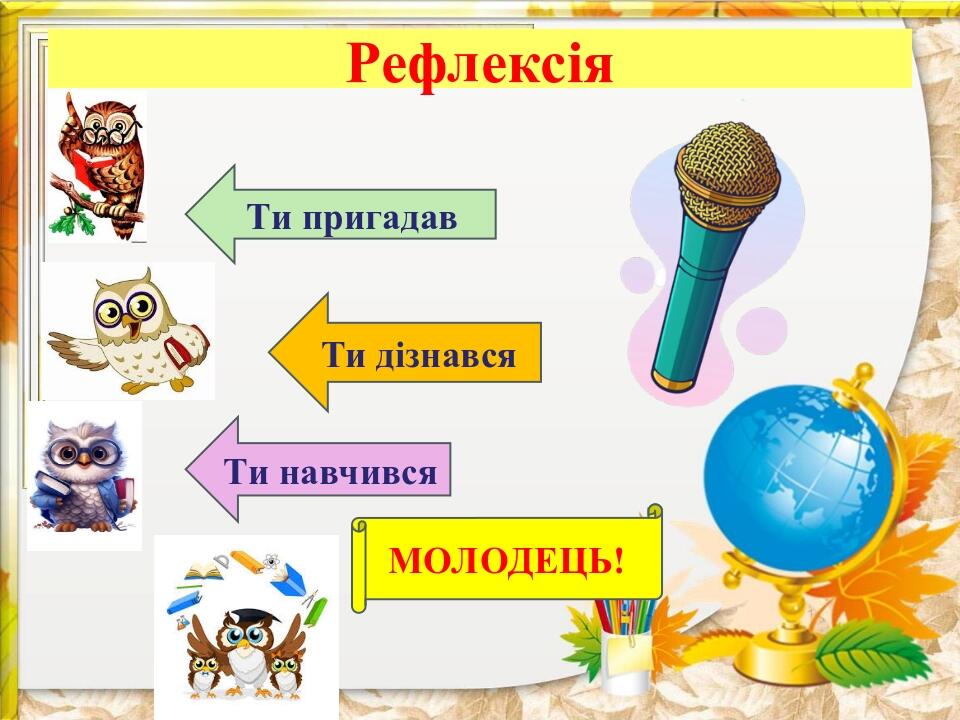 Рефлексія

Ти пригадав

Ти дізнався

Ти навчився

МОЛОДЕЦЬ!